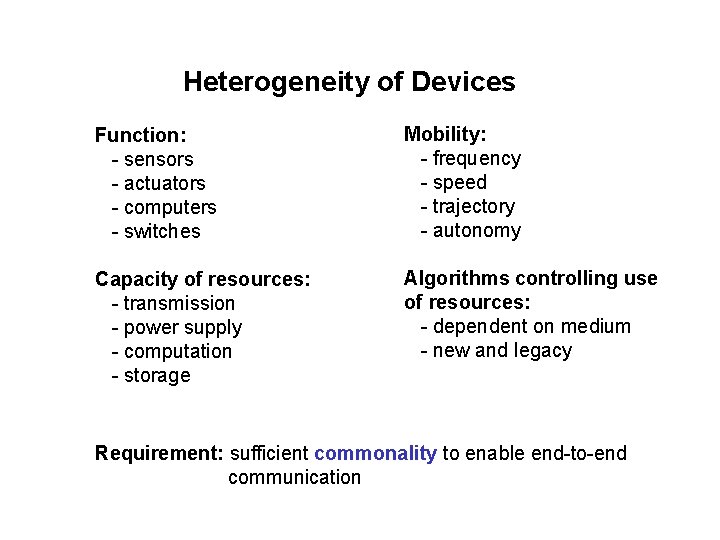 Heterogeneity of Devices

Function:
- sensors
- actuators
- computers
- switches

Capacity of resources:
- transmission
- power supply
- computation
- storage

Mobility:
- frequency
- speed
- trajectory
- autonomy

Algorithms controlling use of resources:
- dependent on medium
- new and legacy

Requirement: sufficient commonality to enable end-to-end communication